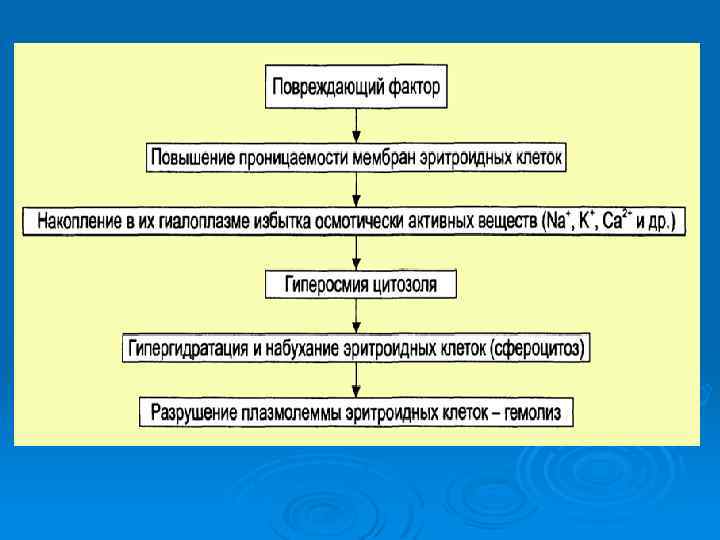 Повреждающий фактор

Повышение проницаемости мембран эритроидных клеток

Накопление в их гиалоплазме избытка осмотически активных веществ ($Na^+$, $K^+$, $Ca^{2+}$ и др.)

Гиперосмия цитозоля

Гипергидратация и набухание эритроидных клеток (сфероцитоз)

Разрушение плазмолеммы эритроидных клеток – гемолиз